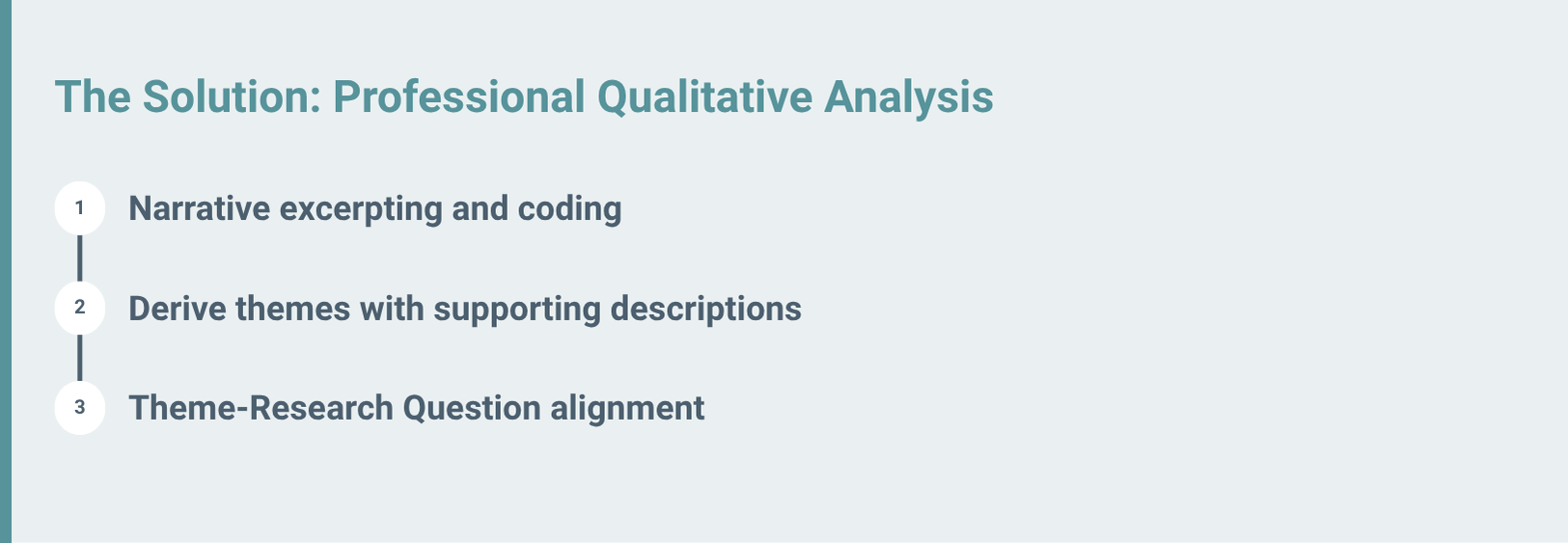 The Solution: Professional Qualitative Analysis

1 Narrative excerpting and coding

2 Derive themes with supporting descriptions

3 Theme-Research Question alignment